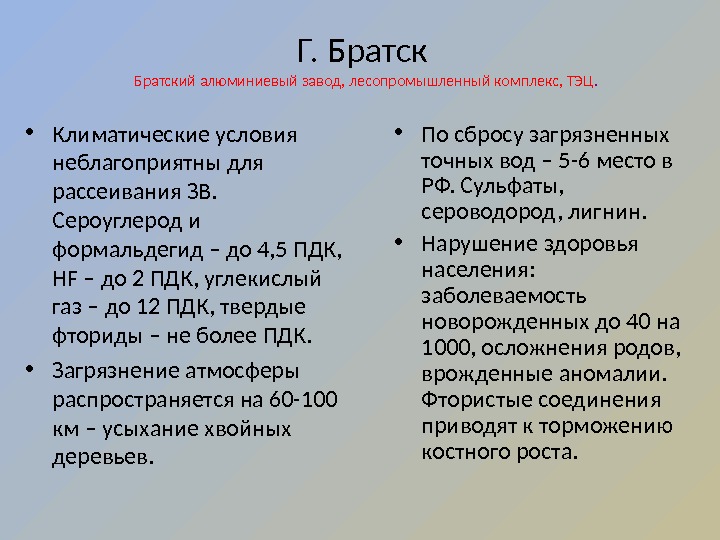 Г. Братск

Братский алюминиевый завод, лесопромышленный комплекс, ТЭЦ.

• Климатические условия неблагоприятны для рассеивания ЗВ. Сероуглерод и формальдегид – до 4,5 ПДК, HF – до 2 ПДК, углекислый газ – до 12 ПДК, твердые фториды – не более ПДК.

• Загрязнение атмосферы распространяется на 60-100 км – усыхание хвойных деревьев.

• По сбросу загрязненных точных вод – 5-6 место в РФ. Сульфаты, сероводород, лигнин.

• Нарушение здоровья населения: заболеваемость новорожденных до 40 на 1000, осложнения родов, врожденные аномалии. Фтористые соединения приводят к торможению костного роста.